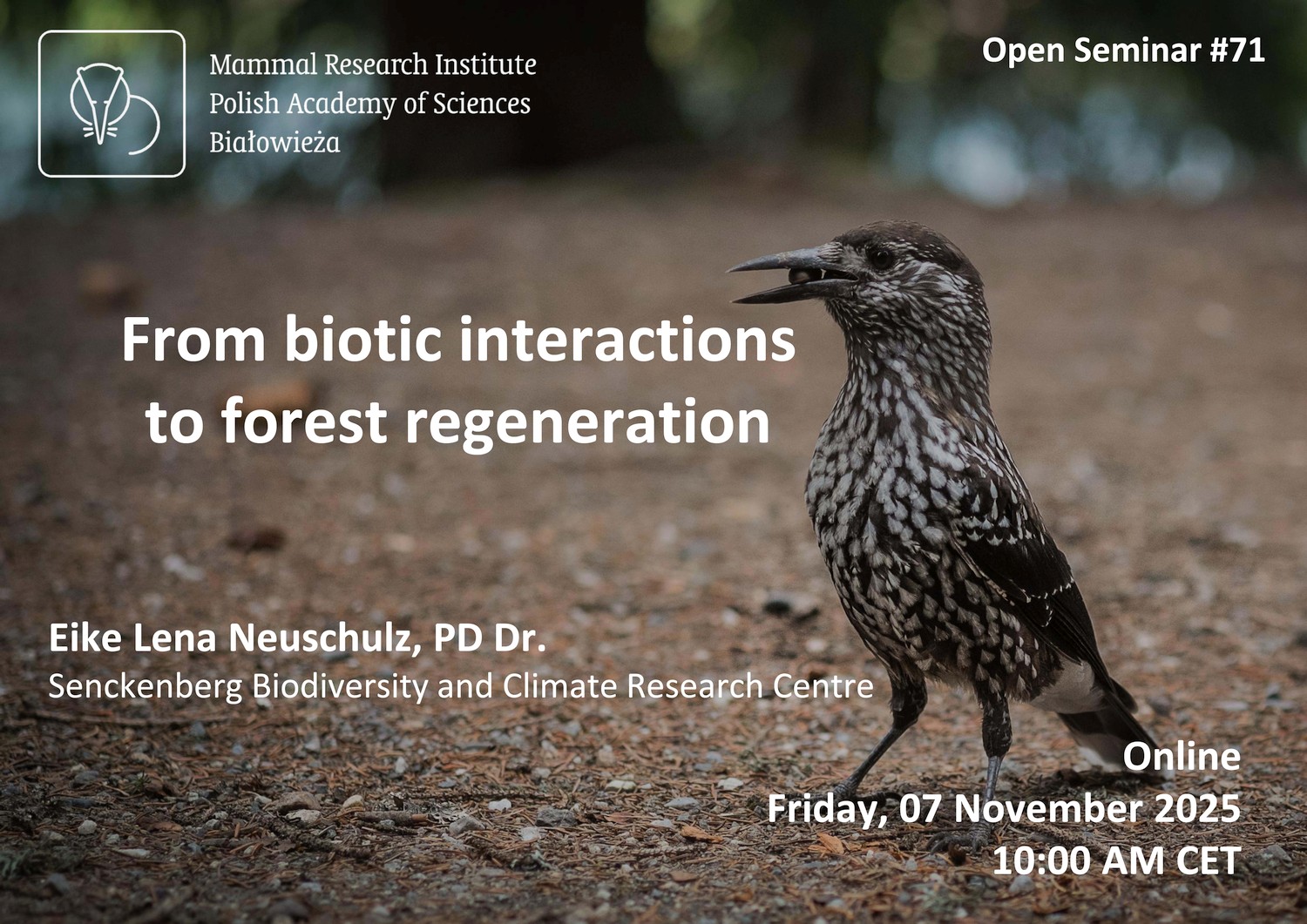 Mammal Research Institute
Polish Academy of Sciences
Białowieża

Open Seminar #71

From biotic interactions to forest regeneration

Eike Lena Neuschulz, PD Dr.
Senckenberg Biodiversity and Climate Research Centre

Online
Friday, 07 November 2025
10:00 AM CET